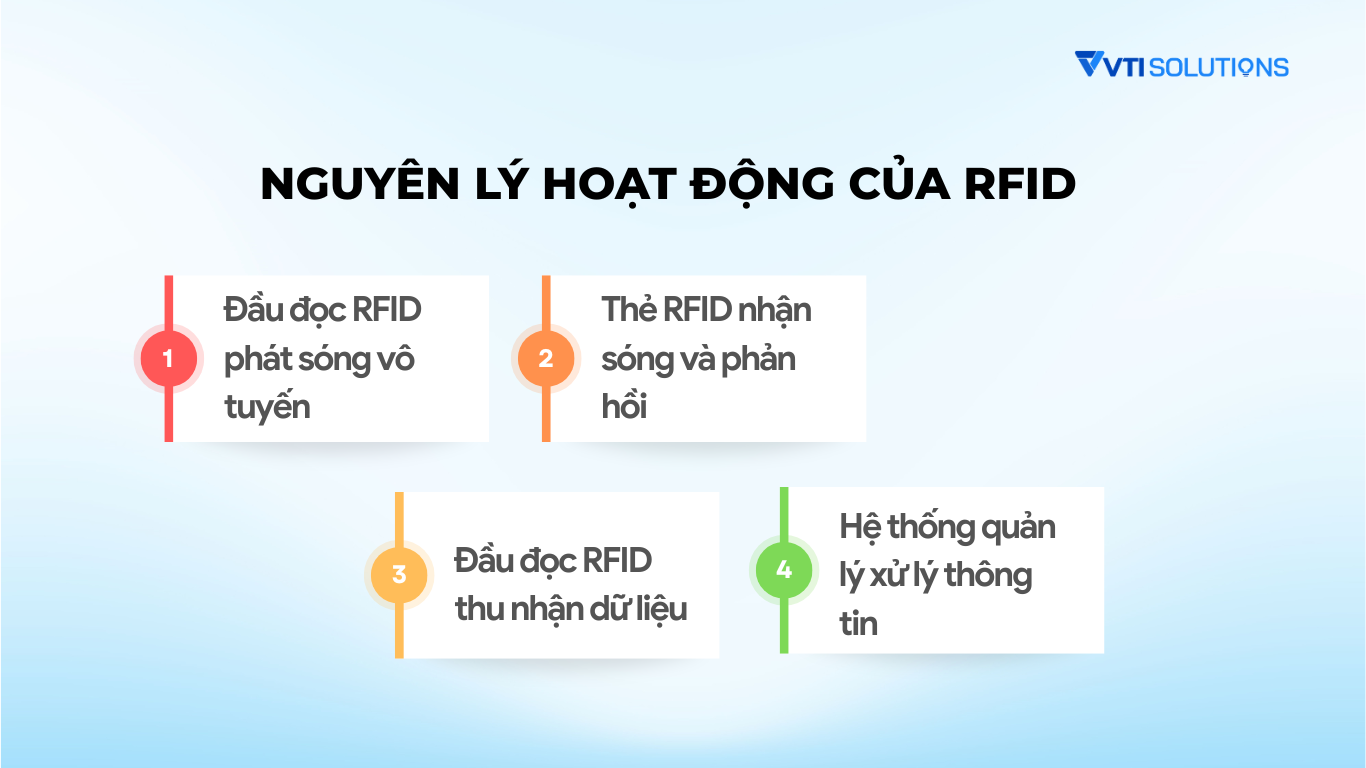 VTI SOLUTIONS

NGUYÊN LÝ HOẠT ĐỘNG CỦA RFID

1
Đầu đọc RFID phát sóng vô tuyến

2
Thẻ RFID nhận sóng và phản hồi

3
Đầu đọc RFID thu nhận dữ liệu

4
Hệ thống quản lý xử lý thông tin